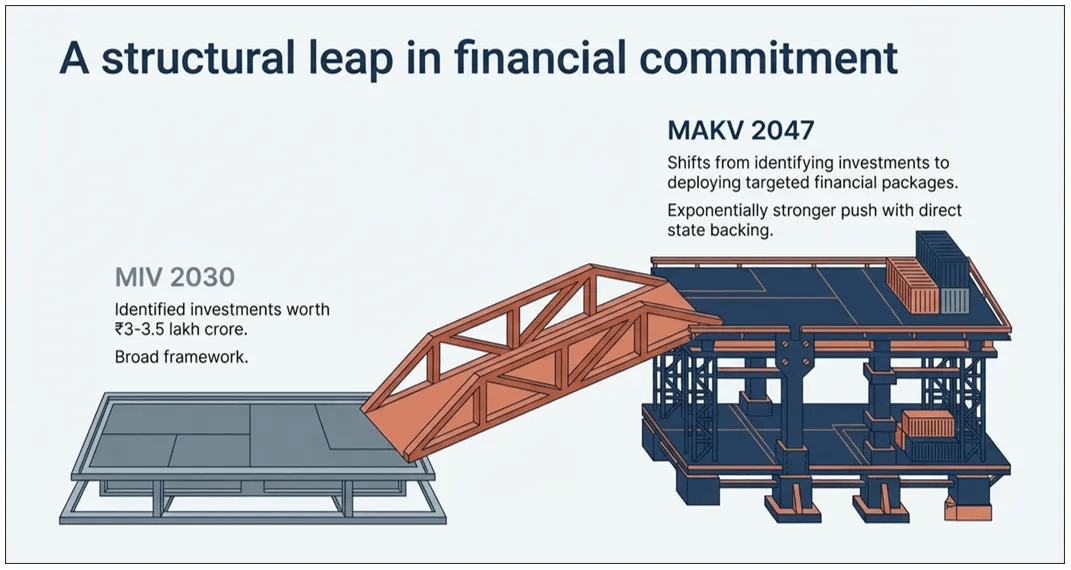 A structural leap in financial commitment

MAKV 2047

Shifts from identifying investments to deploying targeted financial packages.

Exponentially stronger push with direct state backing.

MIV 2030

Identified investments worth ₹3-3.5 lakh crore.

Broad framework.